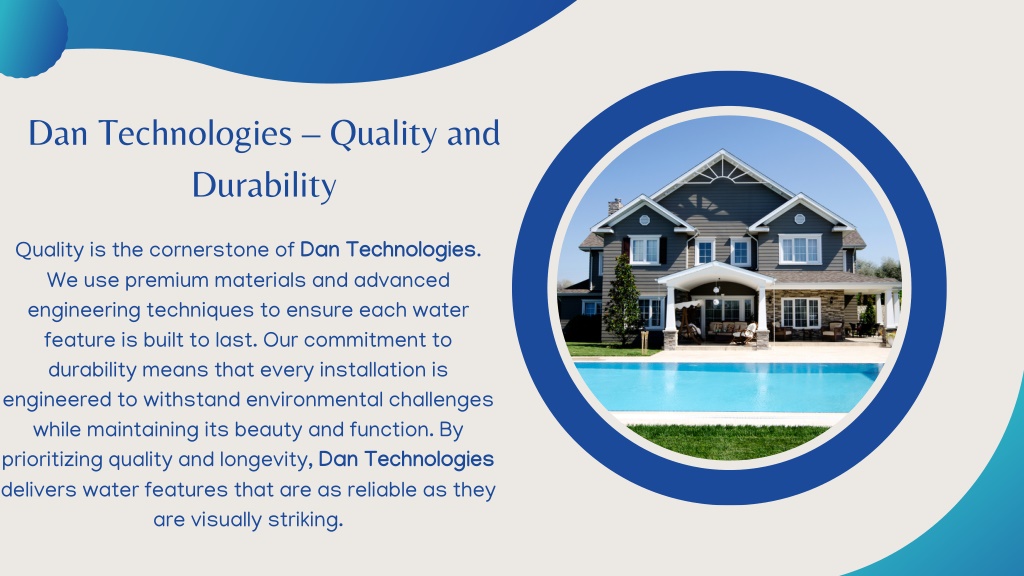 Dan Technologies – Quality and Durability

Quality is the cornerstone of Dan Technologies. We use premium materials and advanced engineering techniques to ensure each water feature is built to last. Our commitment to durability means that every installation is engineered to withstand environmental challenges while maintaining its beauty and function. By prioritizing quality and longevity, Dan Technologies delivers water features that are as reliable as they are visually striking.